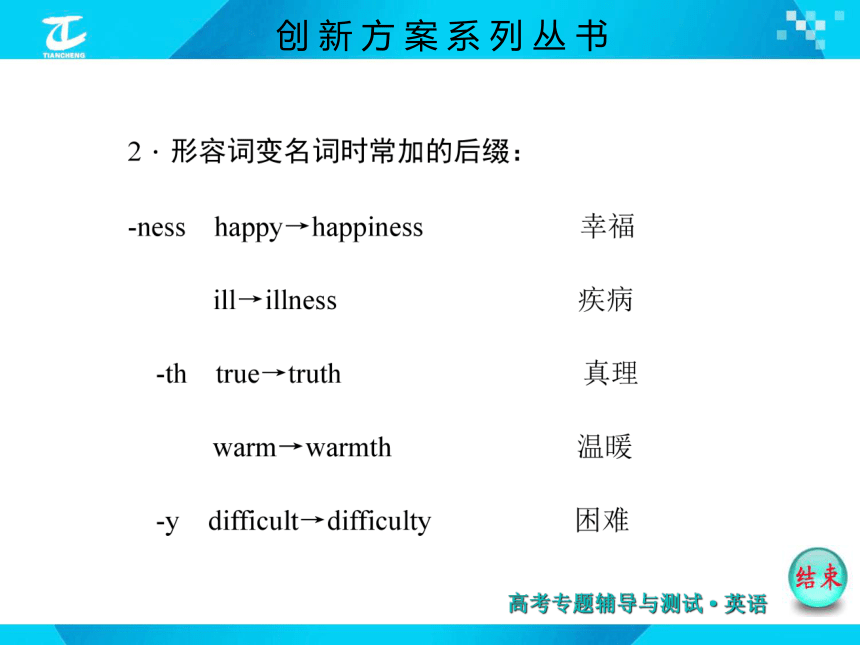 TIANCHENG

创新方案系列丛书

2 · 形容词变名词时常加的后缀：

-ness happy→happiness 幸福

ill→illness 疾病

-th true→truth 真理

warm→warmth 温暖

-y difficult→difficulty 困难

结束

高考专题辅导与测试 • 英语